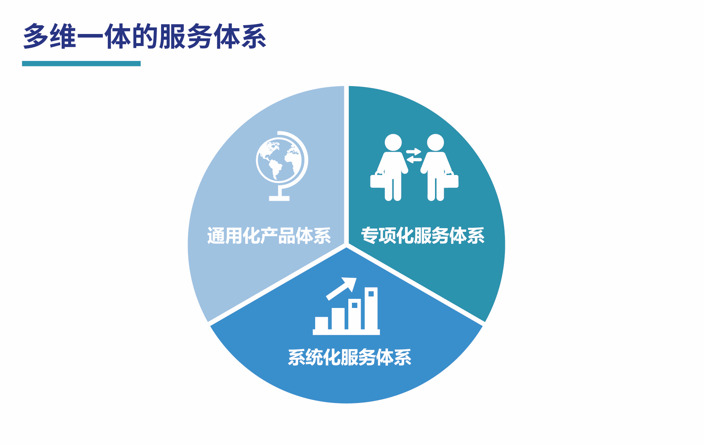 多维一体的服务体系

通用化产品体系

专项化服务体系

系统化服务体系